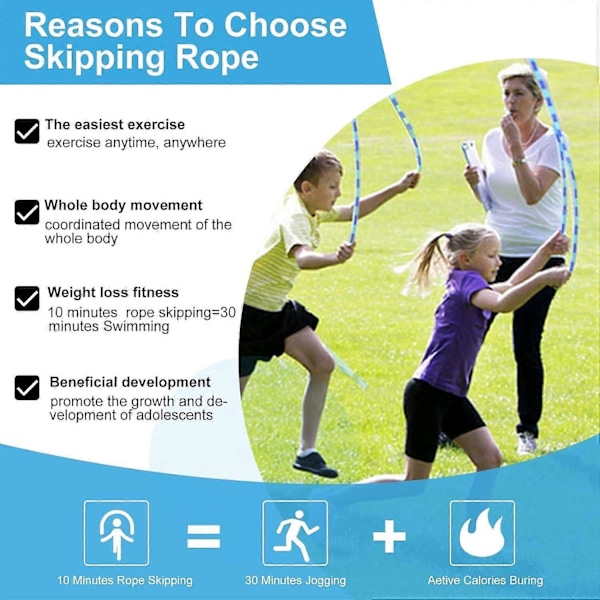 Reasons To Choose Skipping Rope

The easiest exercise
exercise anytime, anywhere

Whole body movement
coordinated movement of the whole body

Weight loss fitness
10 minutes rope skipping=30 minutes Swimming

Beneficial development
promote the growth and development of adolescents

=

+

10 Minutes Rope Skipping

30 Minutes Jogging

Aetive Calories Buring